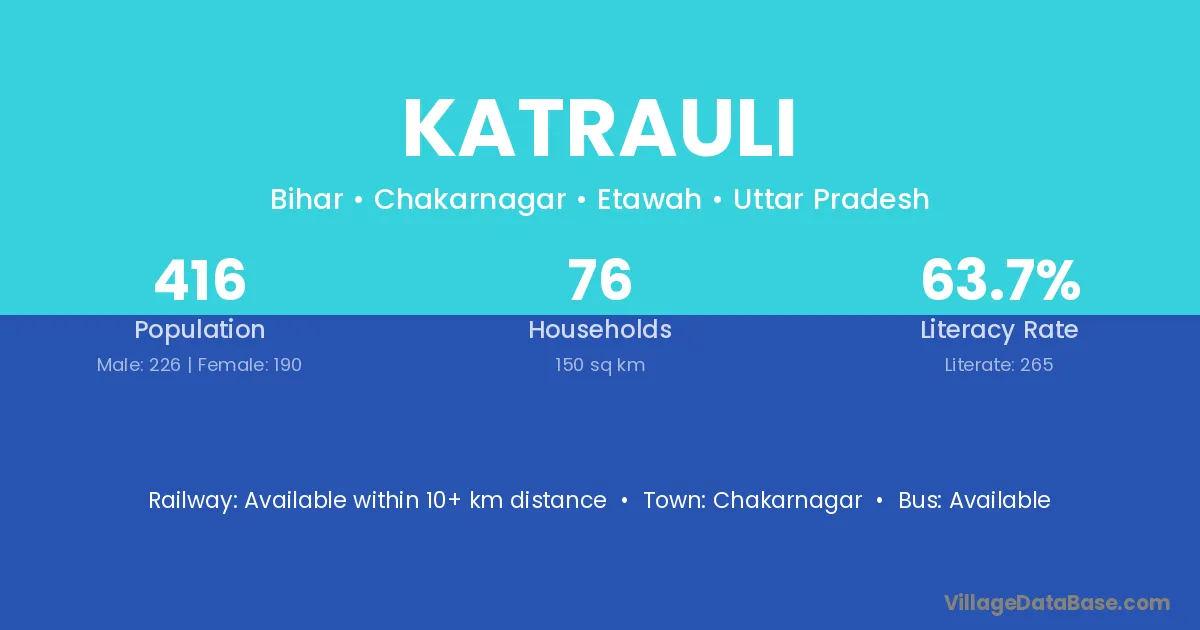 KATRAULI

Bihar • Chakarnagar • Etawah • Uttar Pradesh

416
Population
Male: 226 | Female: 190

76
Households
150 sq km

63.7%
Literacy Rate
Literate: 265

Railway: Available within 10+ km distance • Town: Chakarnagar • Bus: Available

VillageDataBase.com